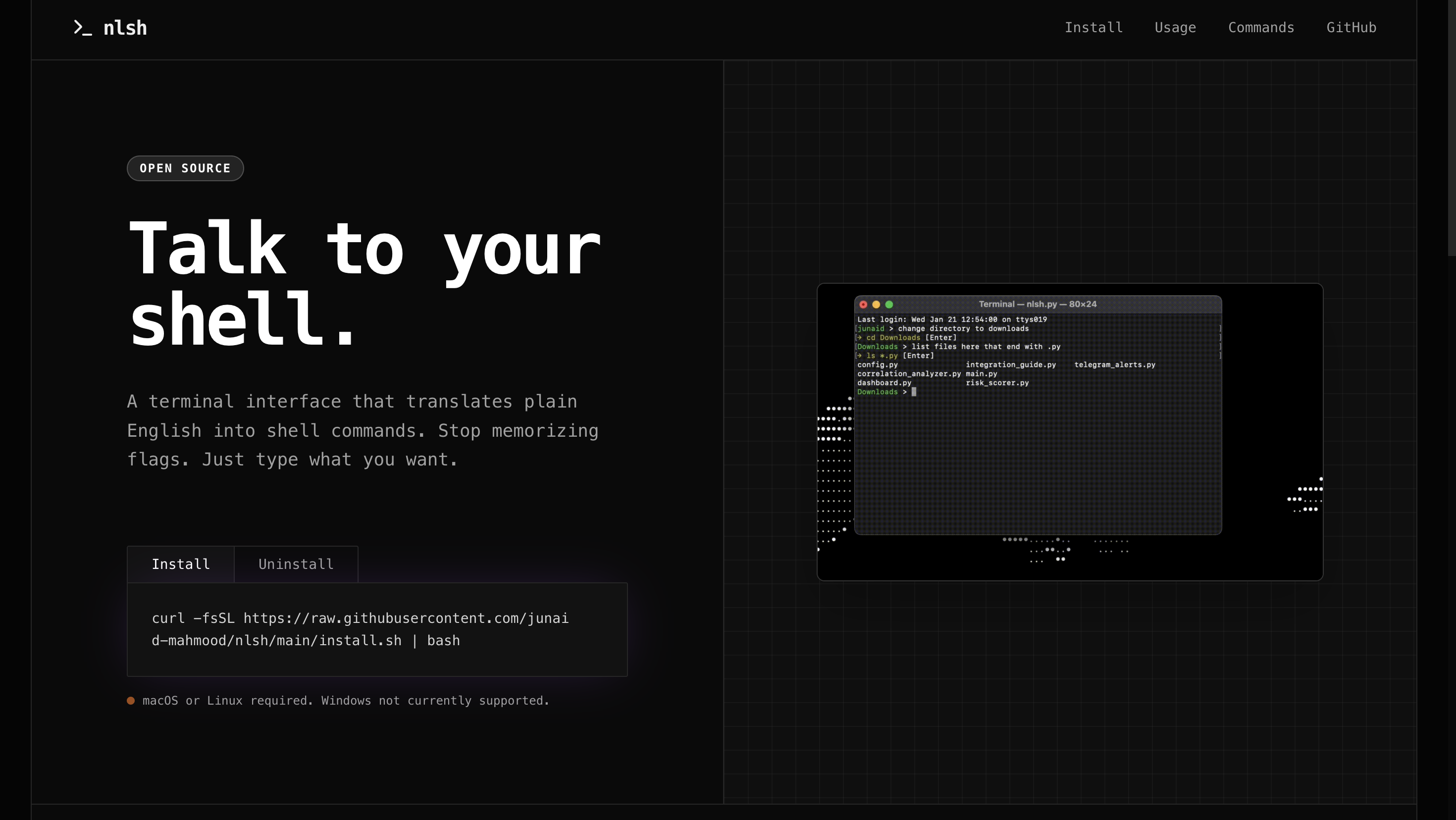 >_ nlsh

Install Usage Commands GitHub

OPEN SOURCE

Talk to your shell.

A terminal interface that translates plain English into shell commands. Stop memorizing flags. Just type what you want.

Install Uninstall

curl -fsSL https://raw.githubusercontent.com/junaid-mahmood/nlsh/main/install.sh | bash

macOS or Linux required. Windows not currently supported.

Terminal — nlsh.py — 80×24

Last login: Wed Jan 21 12:54:00 on ttys019
junaid > change directory to downloads
→ cd Downloads [Enter]
Downloads > list files here that end with .py
→ ls *.py [Enter]
config.py integration_guide.py telegram_alerts.py
correlation_analyzer.py main.py
dashboard.py risk_scorer.py
Downloads >